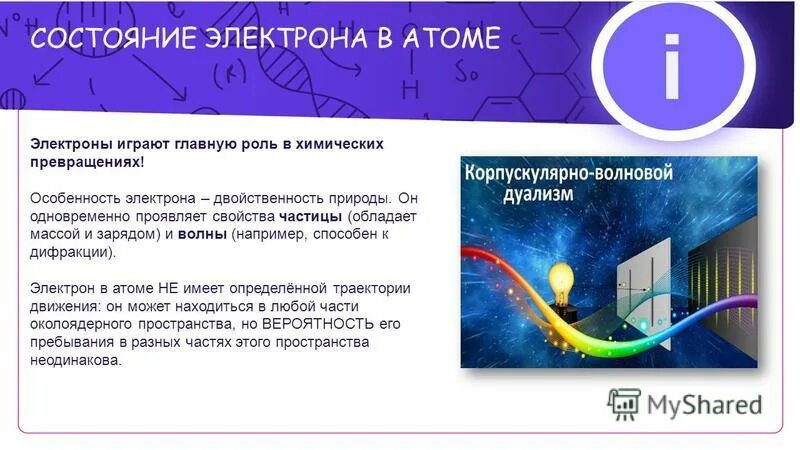 СОСТОЯНИЕ ЭЛЕКТРОНА В АТОМЕ

i

Электроны играют главную роль в химических превращениях!

Особенность электрона – двойственность природы. Он одновременно проявляет свойства частицы (обладает массой и зарядом) и волны (например, способен к дифракции).

Электрон в атоме НЕ имеет определённой траектории движения: он может находиться в любой части околоядерного пространства, но ВЕРОЯТНОСТЬ его пребывания в разных частях этого пространства неодинакова.

Корпускулярно-волновой дуализм

MyShared